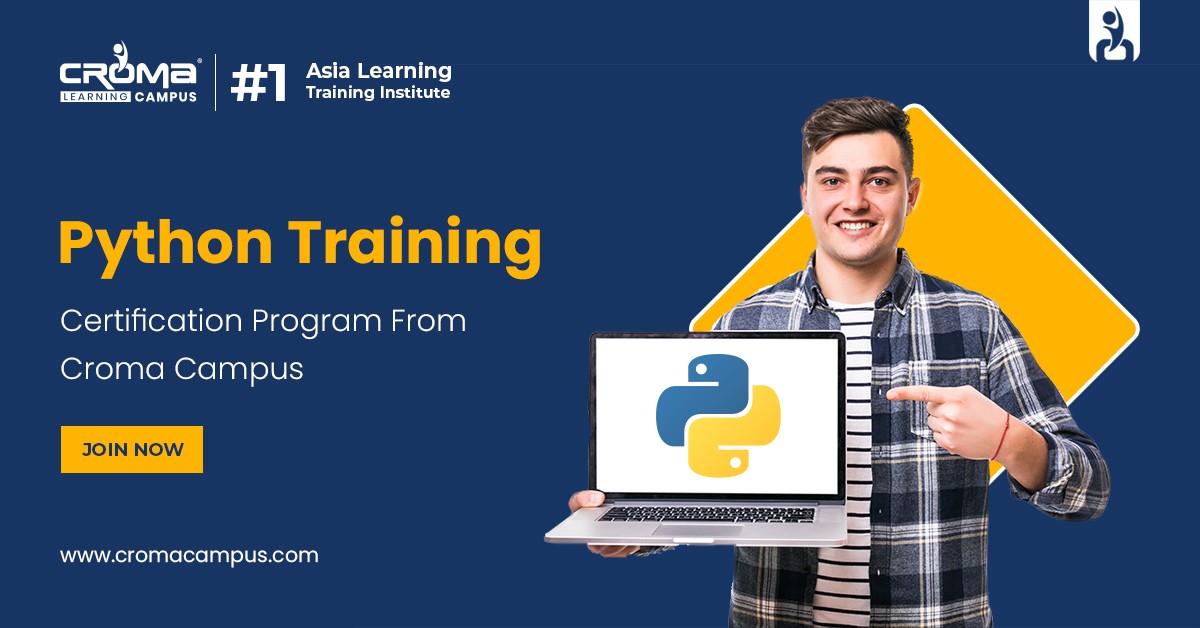 CROMA® LEARNING CAMPUS

#1 Asia Learning Training Institute

Python Training

Certification Program From Croma Campus

JOIN NOW

www.cromacampus.com